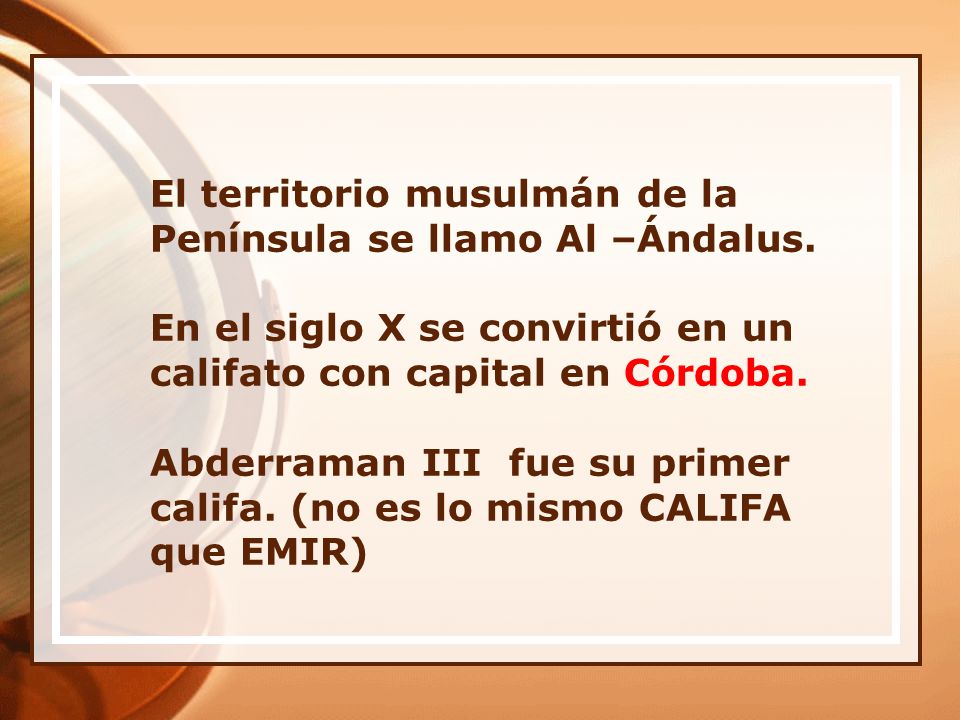 El territorio musulmán de la Península se llamo Al –Ándalus.

En el siglo X se convirtió en un califato con capital en Córdoba.

Abderraman III  fue su primer califa. (no es lo mismo CALIFA que EMIR)